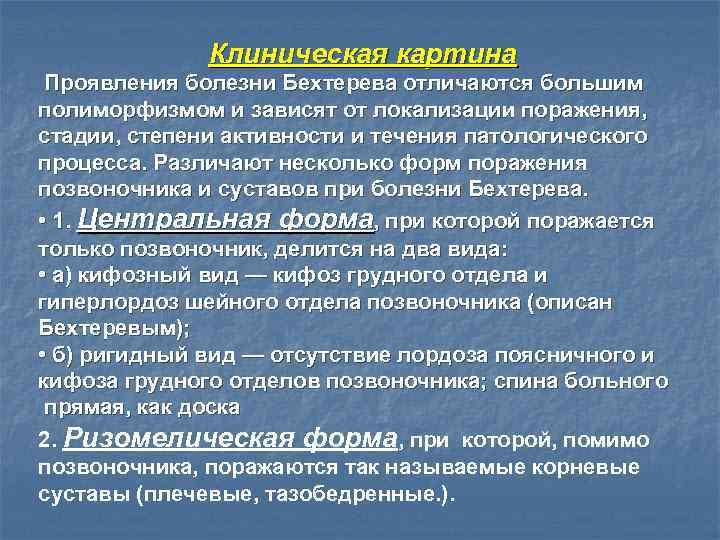 Клиническая картина

Проявления болезни Бехтерева отличаются большим полиморфизмом и зависят от локализации поражения, стадии, степени активности и течения патологического процесса. Различают несколько форм поражения позвоночника и суставов при болезни Бехтерева.

• 1. Центральная форма, при которой поражается только позвоночник, делится на два вида:

• а) кифозный вид — кифоз грудного отдела и гиперлордоз шейного отдела позвоночника (описан Бехтеревым);

• б) ригидный вид — отсутствие лордоза поясничного и кифоза грудного отделов позвоночника; спина больного прямая, как доска

2. Ризомелическая форма, при которой, помимо позвоночника, поражаются так называемые корневые суставы (плечевые, тазобедренные.).